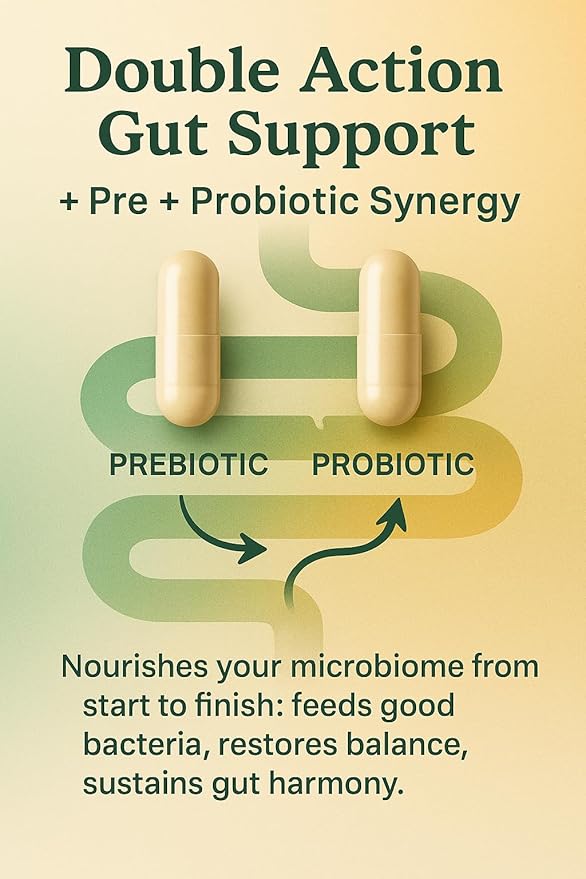 Double Action Gut Support

+ Pre + Probiotic Synergy

PREBIOTIC

PROBIOTIC

Nourishes your microbiome from start to finish: feeds good bacteria, restores balance, sustains gut harmony.